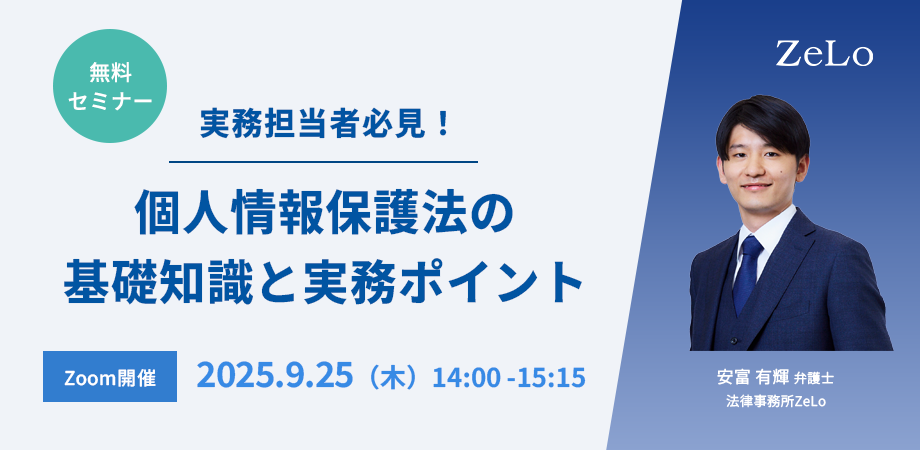 無料
セミナー

実務担当者必見！

個人情報保護法の
基礎知識と実務ポイント

Zoom開催

2025.9.25（木）14:00 -15:15

ZeLo

安富 有輝 弁護士
法律事務所ZeLo